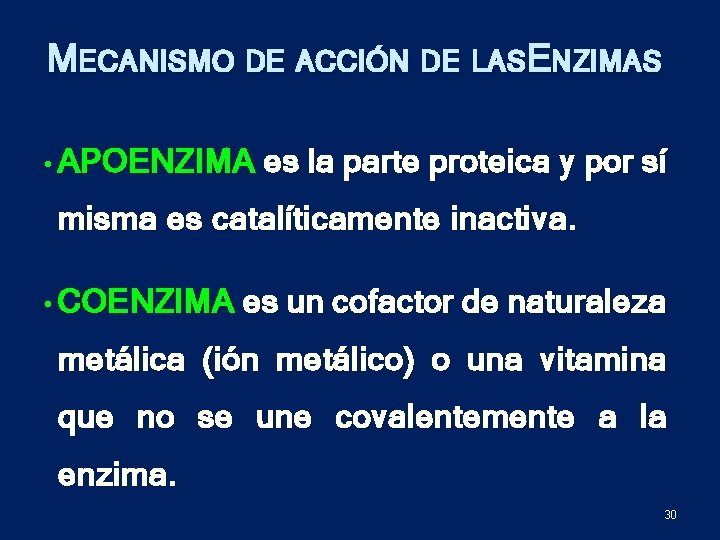 MECANISMO DE ACCIÓN DE LASENZIMAS

• APOENZIMA es la parte proteica y por sí misma es catalíticamente inactiva.

• COENZIMA es un cofactor de naturaleza metálica (ión metálico) o una vitamina que no se une covalentemente a la enzima.

30